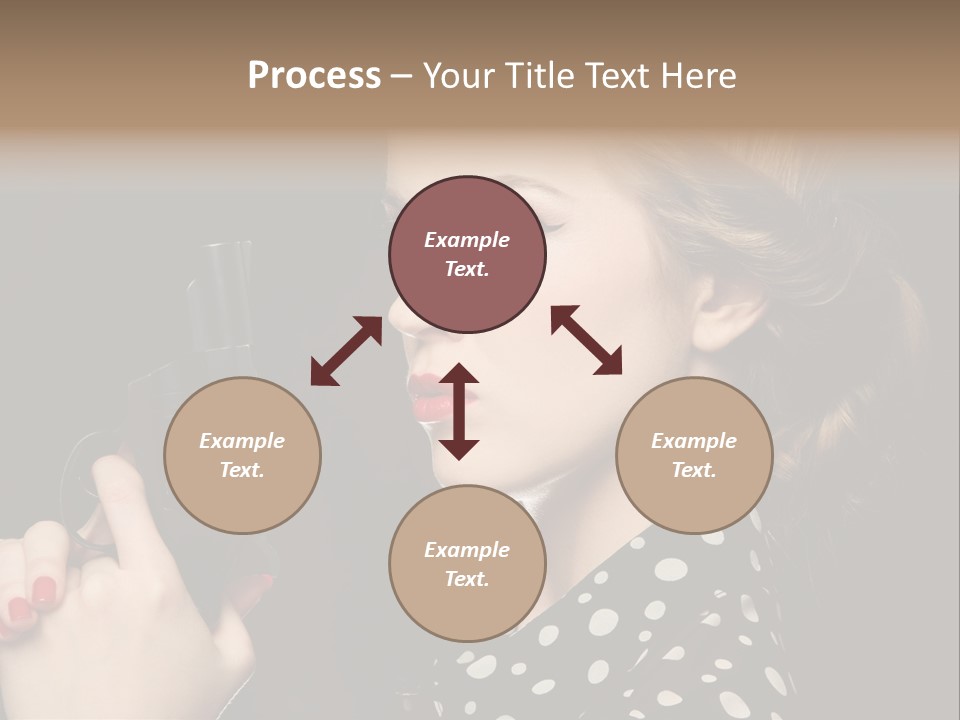 Process – Your Title Text Here

Example Text.

Example Text.

Example Text.

Example Text.